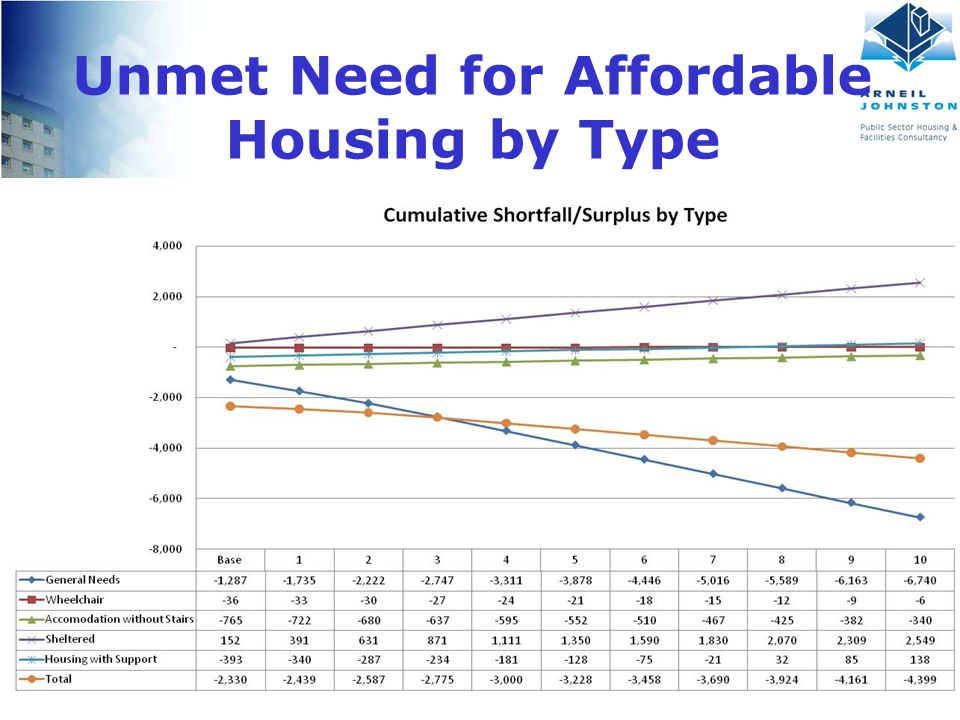 Unmet Need for Affordable Housing by Type

ARNEIL JOHNSTON
Public Sector Housing & Facilities Consultancy

Cumulative Shortfall/Surplus by Type

4,000
2,000
-
-2,000
-4,000
-6,000
-8,000

| | Base | 1 | 2 | 3 | 4 | 5 | 6 | 7 | 8 | 9 | 10 |
|---|---|---|---|---|---|---|---|---|---|---|---|
| General Needs | -1,287 | -1,735 | -2,222 | -2,747 | -3,311 | -3,878 | -4,446 | -5,016 | -5,589 | -6,163 | -6,740 |
| Wheelchair | -36 | -33 | -30 | -27 | -24 | -21 | -18 | -15 | -12 | -9 | -6 |
| Accomodation without Stairs | -765 | -722 | -680 | -637 | -595 | -552 | -510 | -467 | -425 | -382 | -340 |
| Sheltered | 152 | 391 | 631 | 871 | 1,111 | 1,350 | 1,590 | 1,830 | 2,070 | 2,309 | 2,549 |
| Housing with Support | -393 | -340 | -287 | -234 | -181 | -128 | -75 | -21 | 32 | 85 | 138 |
| Total | -2,330 | -2,439 | -2,587 | -2,775 | -3,000 | -3,228 | -3,458 | -3,690 | -3,924 | -4,161 | -4,399 |